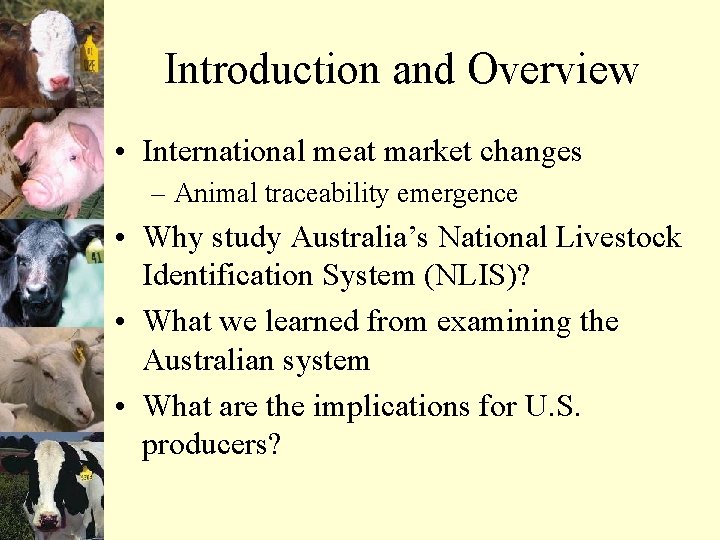 Introduction and Overview

• International meat market changes
- Animal traceability emergence
• Why study Australia's National Livestock Identification System (NLIS)?
• What we learned from examining the Australian system
• What are the implications for U.S. producers?